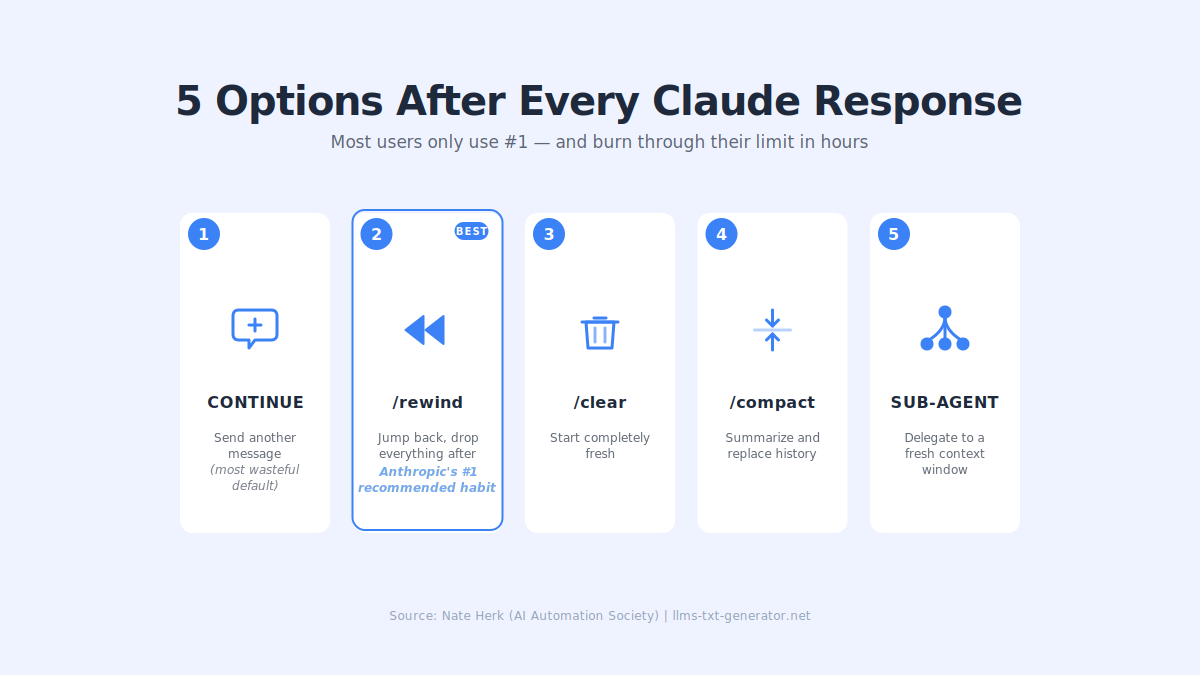 5 Options After Every Claude Response

Most users only use #1 — and burn through their limit in hours

1

CONTINUE

Send another message
(most wasteful default)

2

BEST

/rewind

Jump back, drop everything after
Anthropic's #1 recommended habit

3

/clear

Start completely fresh

4

/compact

Summarize and replace history

5

SUB-AGENT

Delegate to a fresh context window

Source: Nate Herk (AI Automation Society) | llms-txt-generator.net